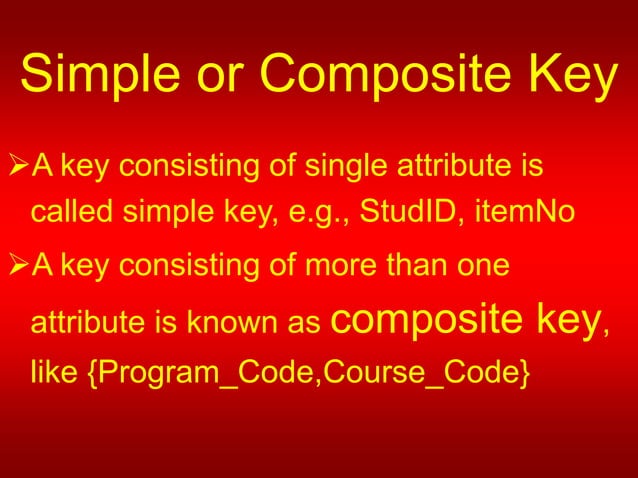 Simple or Composite Key

➢A key consisting of single attribute is called simple key, e.g., StudID, itemNo

➢A key consisting of more than one attribute is known as composite key, like {Program_Code,Course_Code}